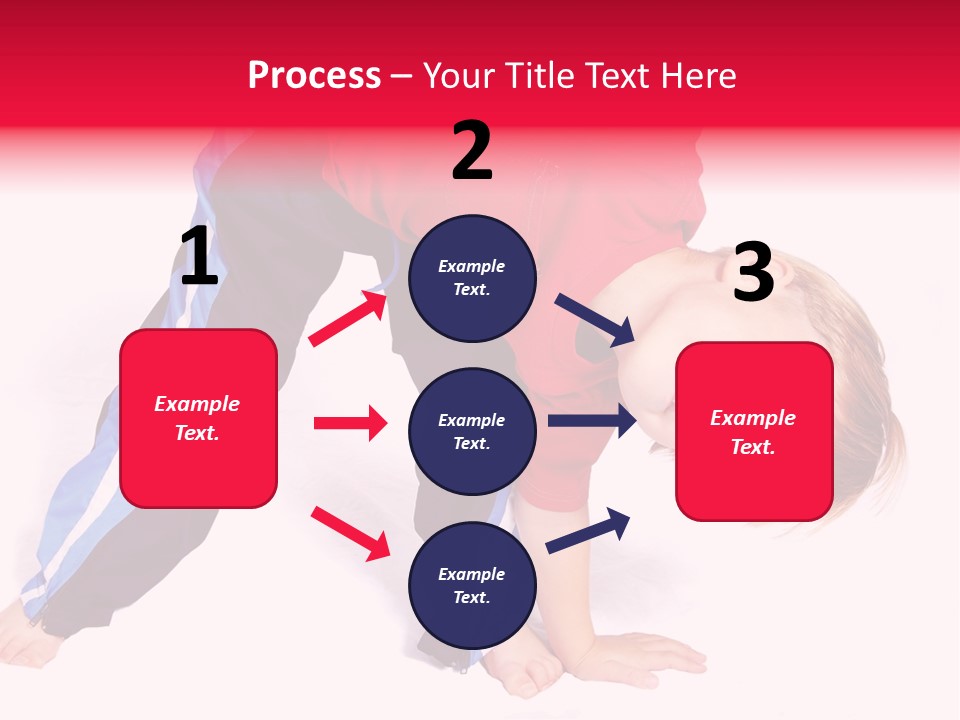 Process – Your Title Text Here

1

Example Text.

2

Example Text.

Example Text.

Example Text.

3

Example Text.